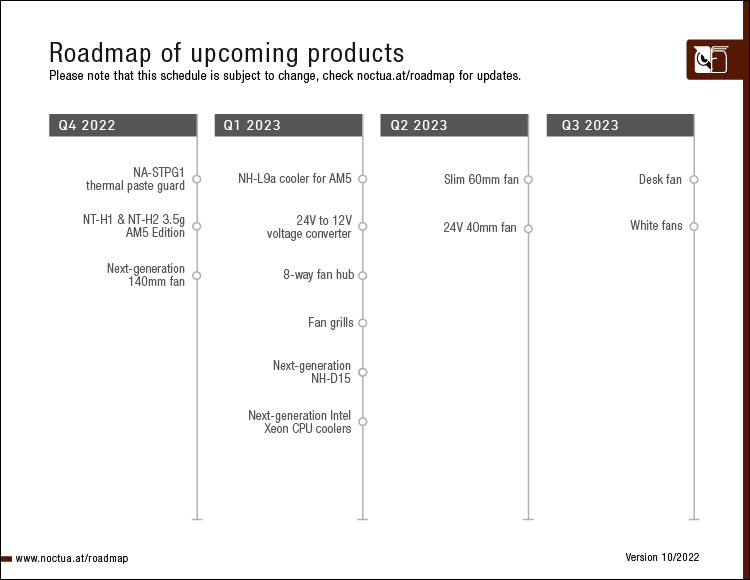 Roadmap of upcoming products
Please note that this schedule is subject to change, check noctua.at/roadmap for updates.

Q4 2022

NA-STPG1 thermal paste guard

NT-H1 & NT-H2 3.5g AM5 Edition

Next-generation 140mm fan

Q1 2023

NH-L9a cooler for AM5

24V to 12V voltage converter

8-way fan hub

Fan grills

Next-generation NH-D15

Next-generation Intel Xeon CPU coolers

Q2 2023

Slim 60mm fan

24V 40mm fan

Q3 2023

Desk fan

White fans

www.noctua.at/roadmap

Version 10/2022